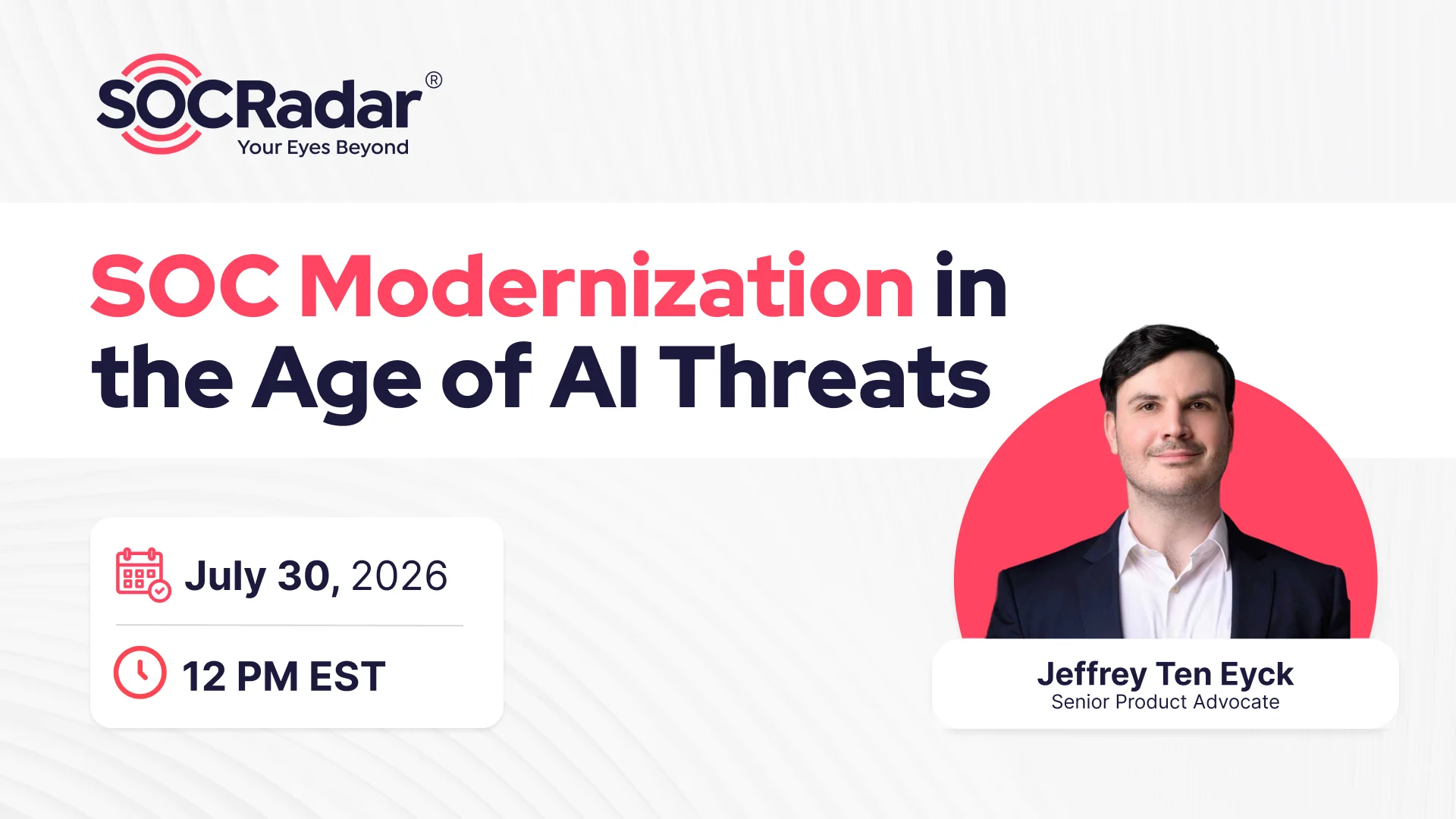 SOCRadar®
Your Eyes Beyond

SOC Modernization in the Age of AI Threats

July 30, 2026

12 PM EST

Jeffrey Ten Eyck
Senior Product Advocate